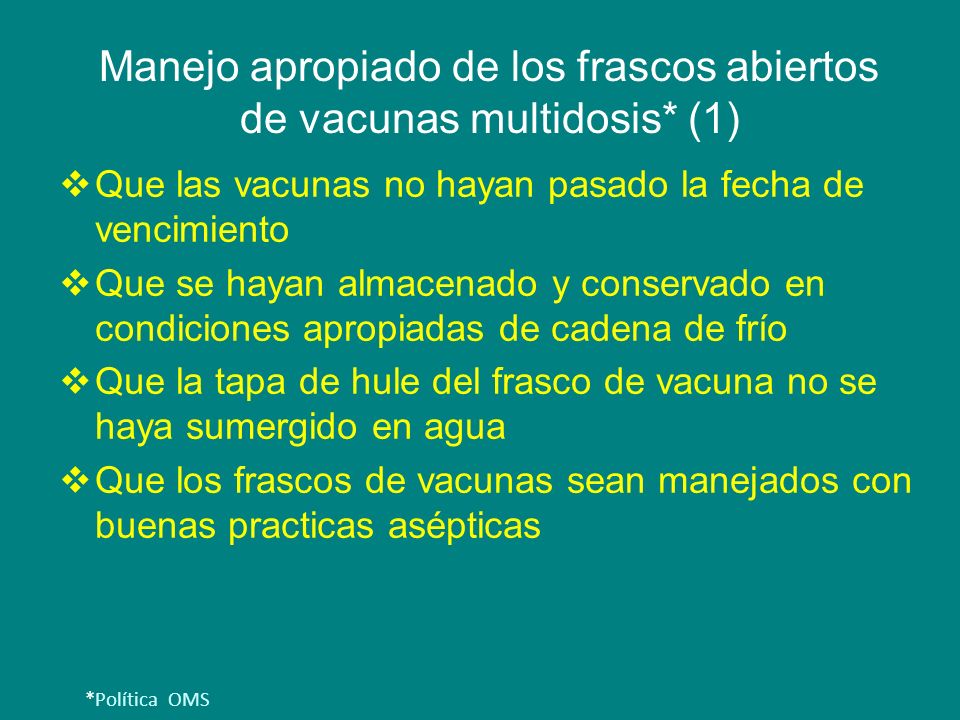 Manejo apropiado de los frascos abiertos de vacunas multidosis* (1)

❖ Que las vacunas no hayan pasado la fecha de vencimiento

❖ Que se hayan almacenado y conservado en condiciones apropiadas de cadena de frío

❖ Que la tapa de hule del frasco de vacuna no se haya sumergido en agua

❖ Que los frascos de vacunas sean manejados con buenas practicas asépticas

*Política OMS